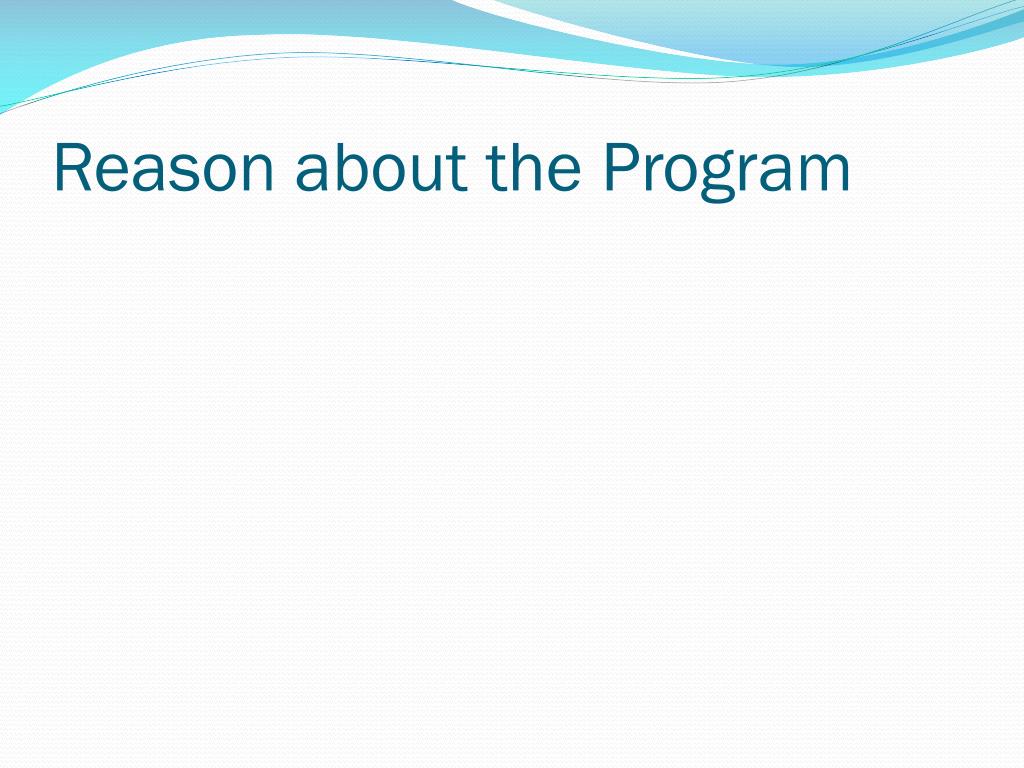 Reason about the Program